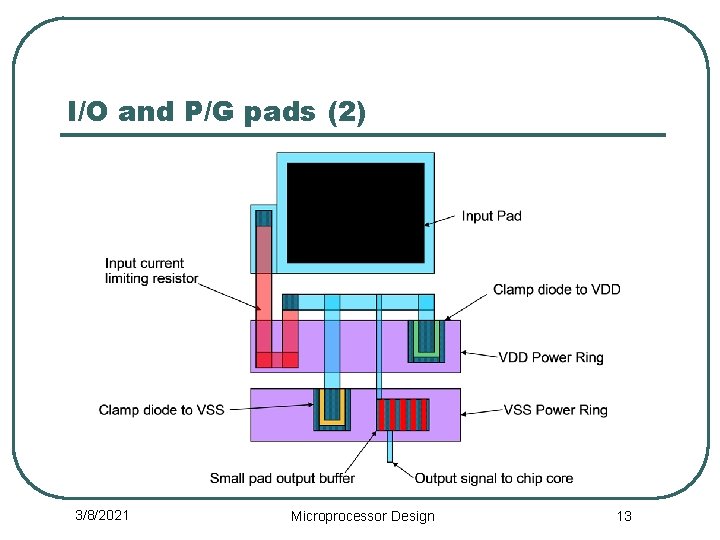 I/O and P/G pads (2)

Input Pad

Input current limiting resistor

Clamp diode to VDD

VDD Power Ring

Clamp diode to VSS

VSS Power Ring

Small pad output buffer

Output signal to chip core

3/8/2021

Microprocessor Design

13